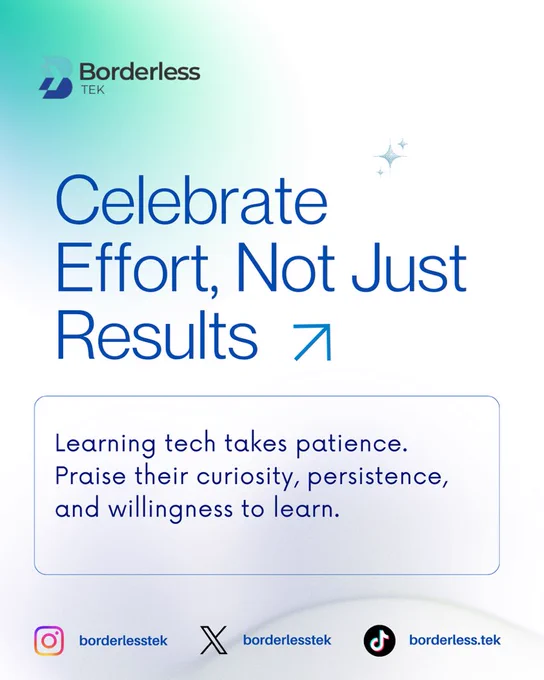 Borderless
TEK

Celebrate Effort, Not Just Results

Learning tech takes patience. Praise their curiosity, persistence, and willingness to learn.

borderlesstek
borderlesstek
borderless.tek